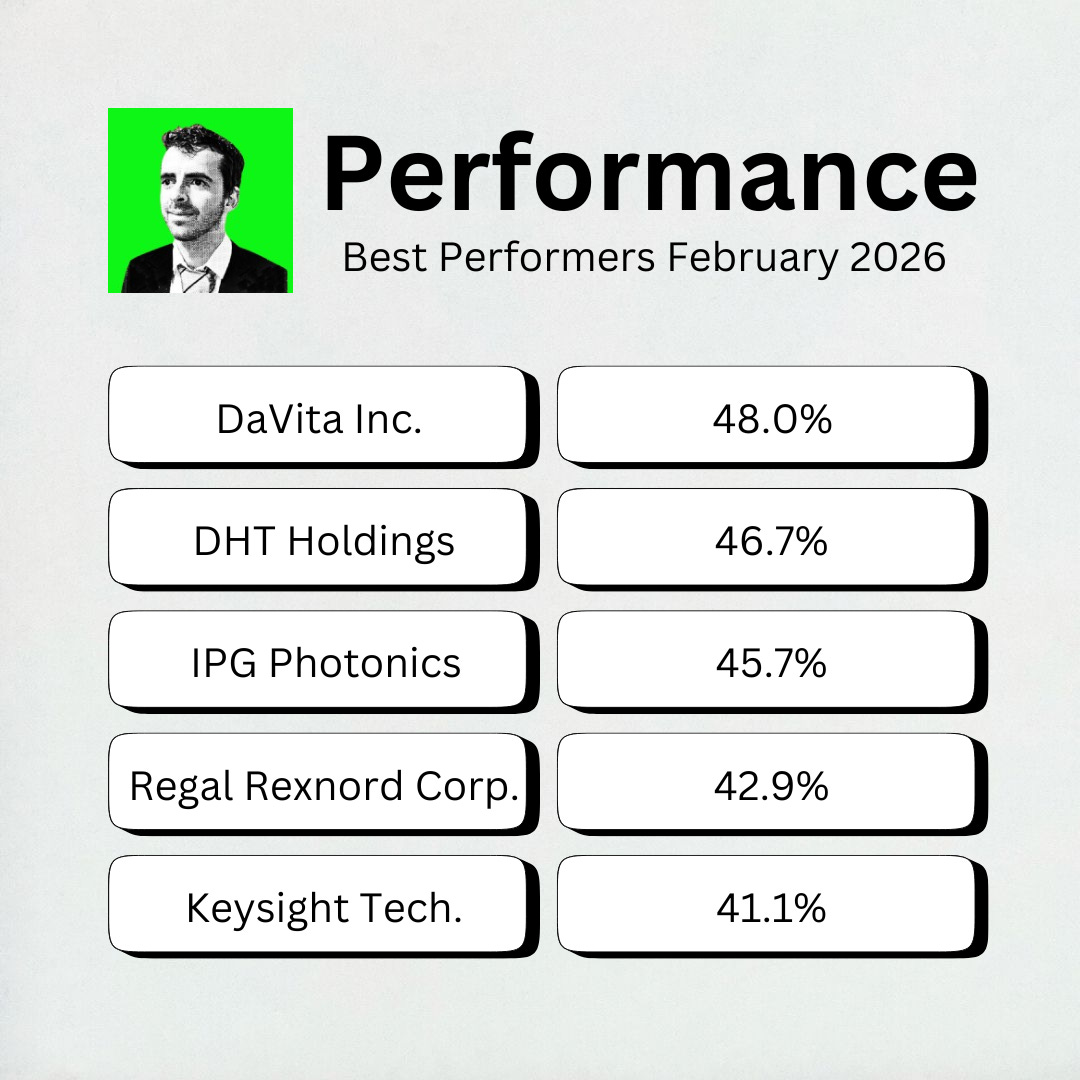 Performance
Best Performers February 2026

| DaVita Inc. | 48.0% |
|---|---|
| DHT Holdings | 46.7% |
| IPG Photonics | 45.7% |
| Regal Rexnord Corp. | 42.9% |
| Keysight Tech. | 41.1% |